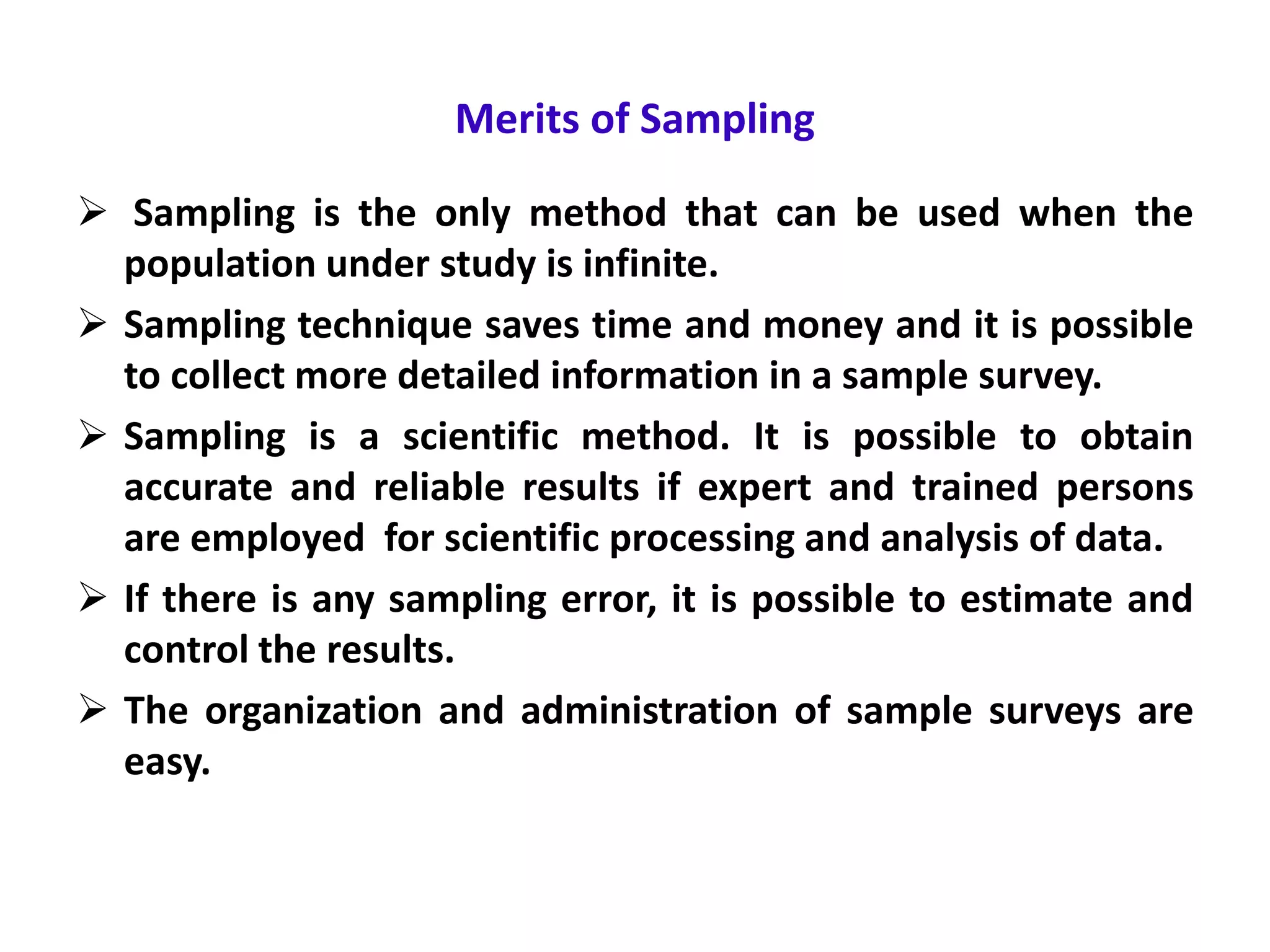 Merits of Sampling

➢ Sampling is the only method that can be used when the population under study is infinite.

➢ Sampling technique saves time and money and it is possible to collect more detailed information in a sample survey.

➢ Sampling is a scientific method. It is possible to obtain accurate and reliable results if expert and trained persons are employed for scientific processing and analysis of data.

➢ If there is any sampling error, it is possible to estimate and control the results.

➢ The organization and administration of sample surveys are easy.